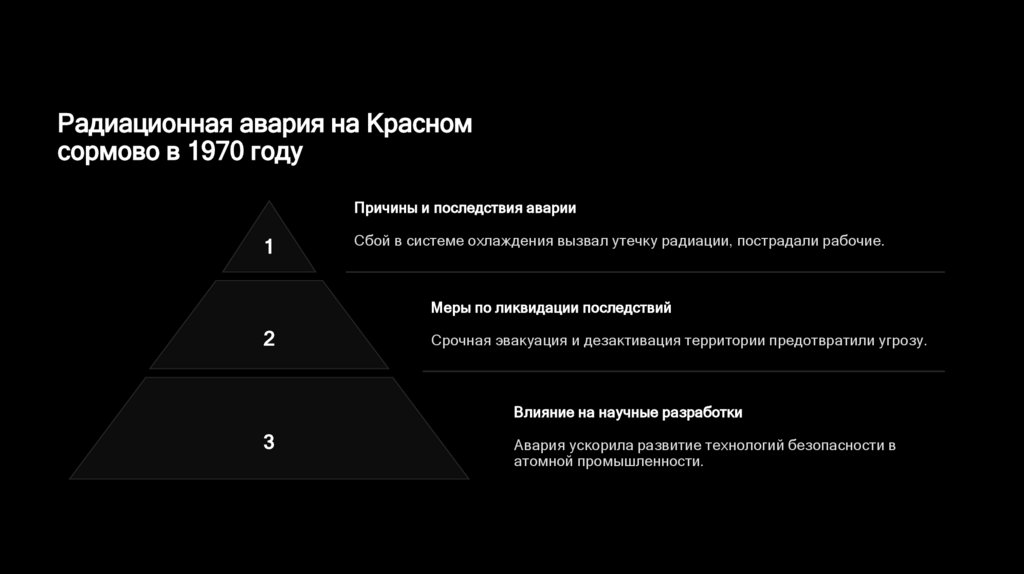 Радиационная авария на Красном сормово в 1970 году

1

Причины и последствия аварии

Сбой в системе охлаждения вызвал утечку радиации, пострадали рабочие.

2

Меры по ликвидации последствий

Срочная эвакуация и дезактивация территории предотвратили угрозу.

3

Влияние на научные разработки

Авария ускорила развитие технологий безопасности в атомной промышленности.